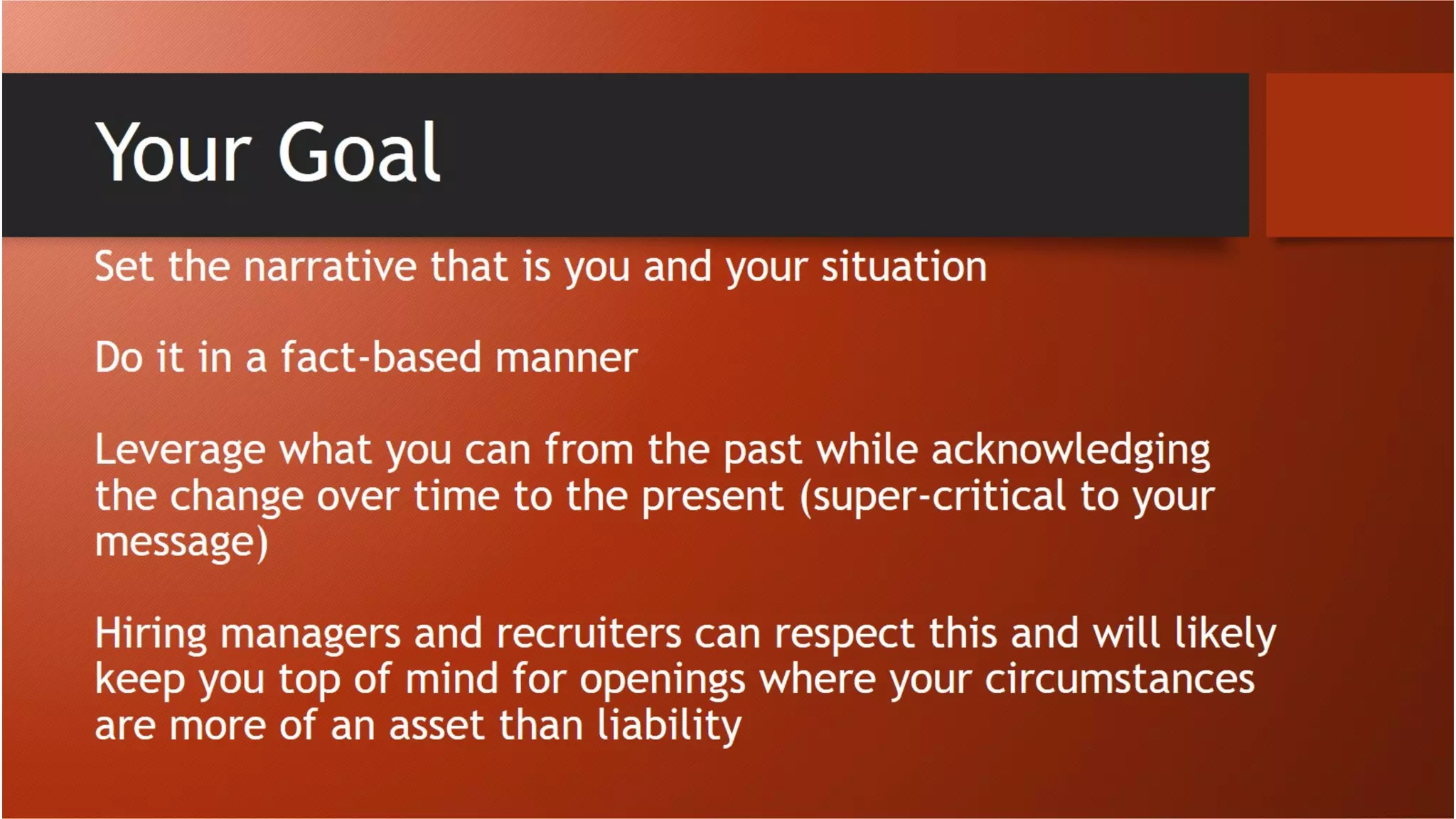 Your Goal

Set the narrative that is you and your situation

Do it in a fact-based manner

Leverage what you can from the past while acknowledging the change over time to the present (super-critical to your message)

Hiring managers and recruiters can respect this and will likely keep you top of mind for openings where your circumstances are more of an asset than liability